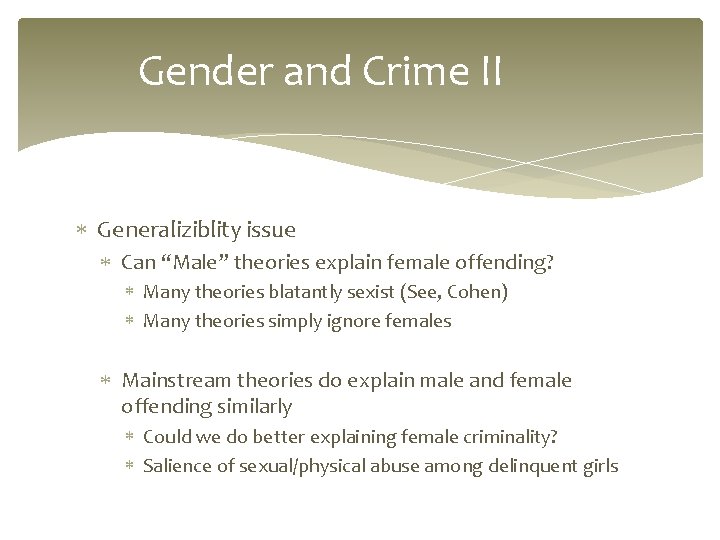 Gender and Crime II

* Generaliziblity issue
  * Can “Male” theories explain female offending?
    * Many theories blatantly sexist (See, Cohen)
    * Many theories simply ignore females

  * Mainstream theories do explain male and female offending similarly
    * Could we do better explaining female criminality?
    * Salience of sexual/physical abuse among delinquent girls